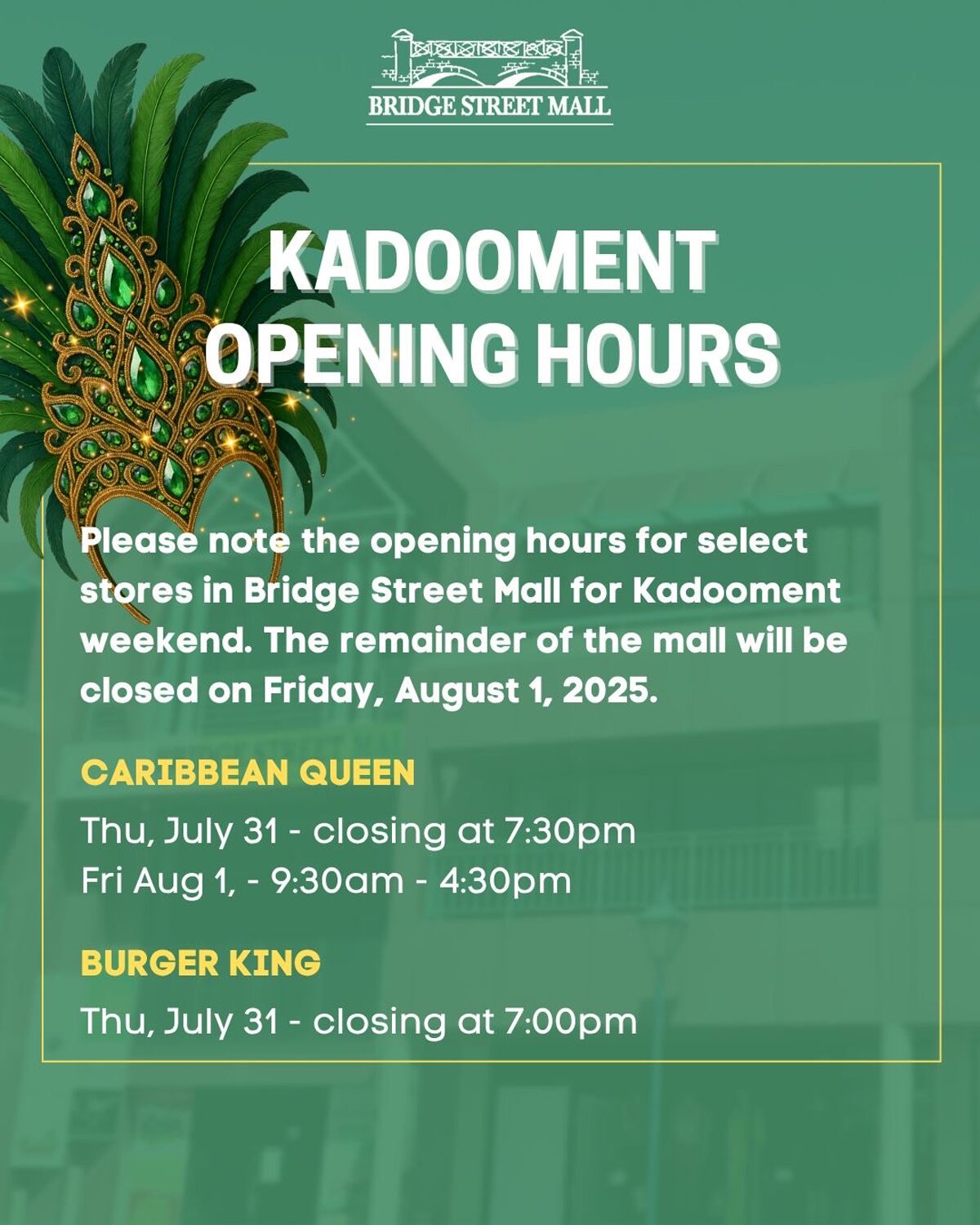 BRIDGE STREET MALL

KADOOMENT OPENING HOURS

Please note the opening hours for select stores in Bridge Street Mall for Kadooment weekend. The remainder of the mall will be closed on Friday, August 1, 2025.

CARIBBEAN QUEEN

Thu, July 31 - closing at 7:30pm
Fri Aug 1, - 9:30am - 4:30pm

BURGER KING

Thu, July 31 - closing at 7:00pm